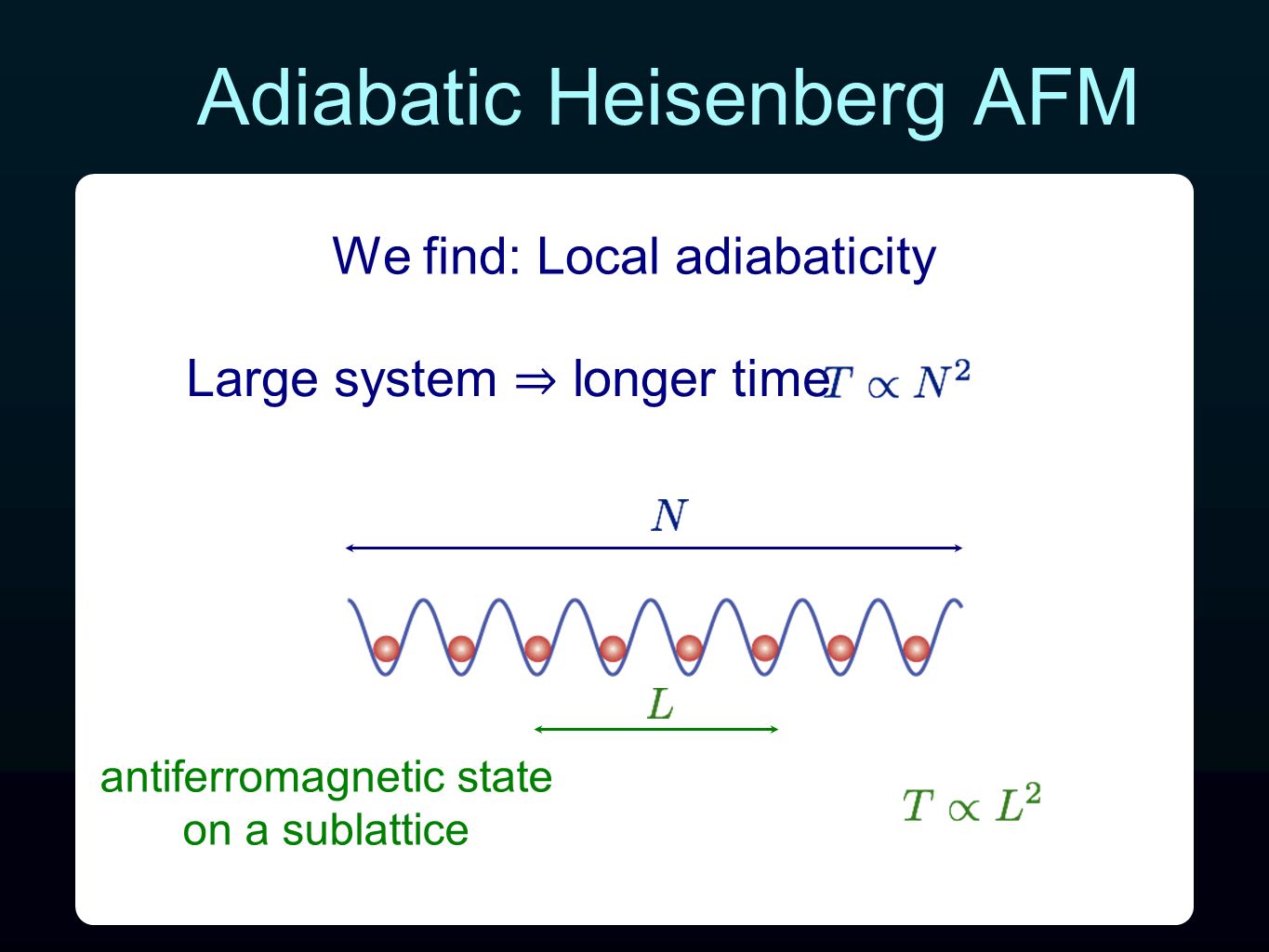 Adiabatic Heisenberg AFM

We find: Local adiabaticity

Large system ⇒ longer time $T \propto N^2$

$N$

$L$

antiferromagnetic state on a sublattice

$T \propto L^2$